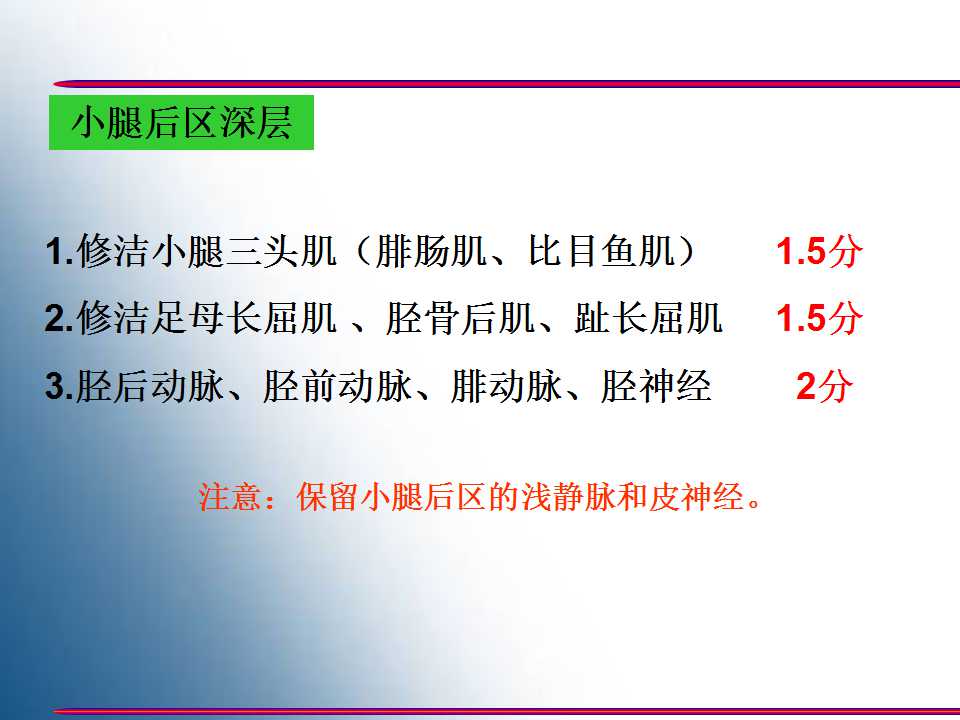 小腿后区深层

1.修洁小腿三头肌（腓肠肌、比目鱼肌） 1.5分

2.修洁足母长屈肌 、胫骨后肌、趾长屈肌 1.5分

3.胫后动脉、胫前动脉、腓动脉、胫神经 2分

注意：保留小腿后区的浅静脉和皮神经。